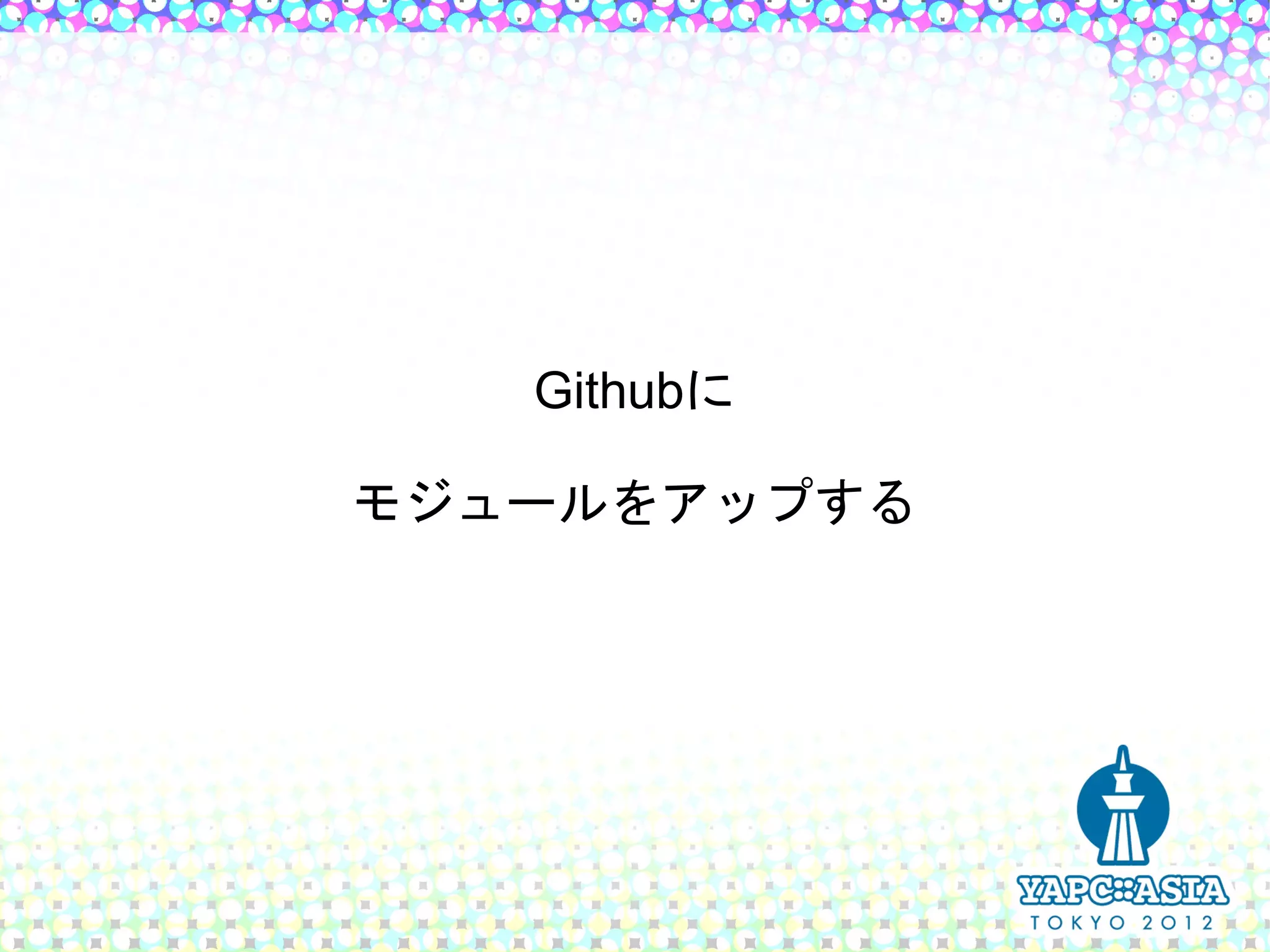 Githubに

モジュールをアップする

YAPC::ASIA
TOKYO 2012